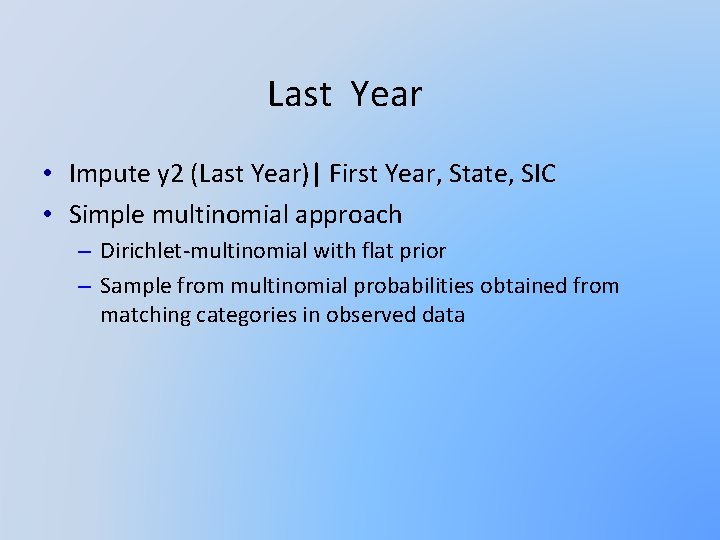 Last Year

• Impute y2 (Last Year)| First Year, State, SIC
• Simple multinomial approach
– Dirichlet-multinomial with flat prior
– Sample from multinomial probabilities obtained from matching categories in observed data